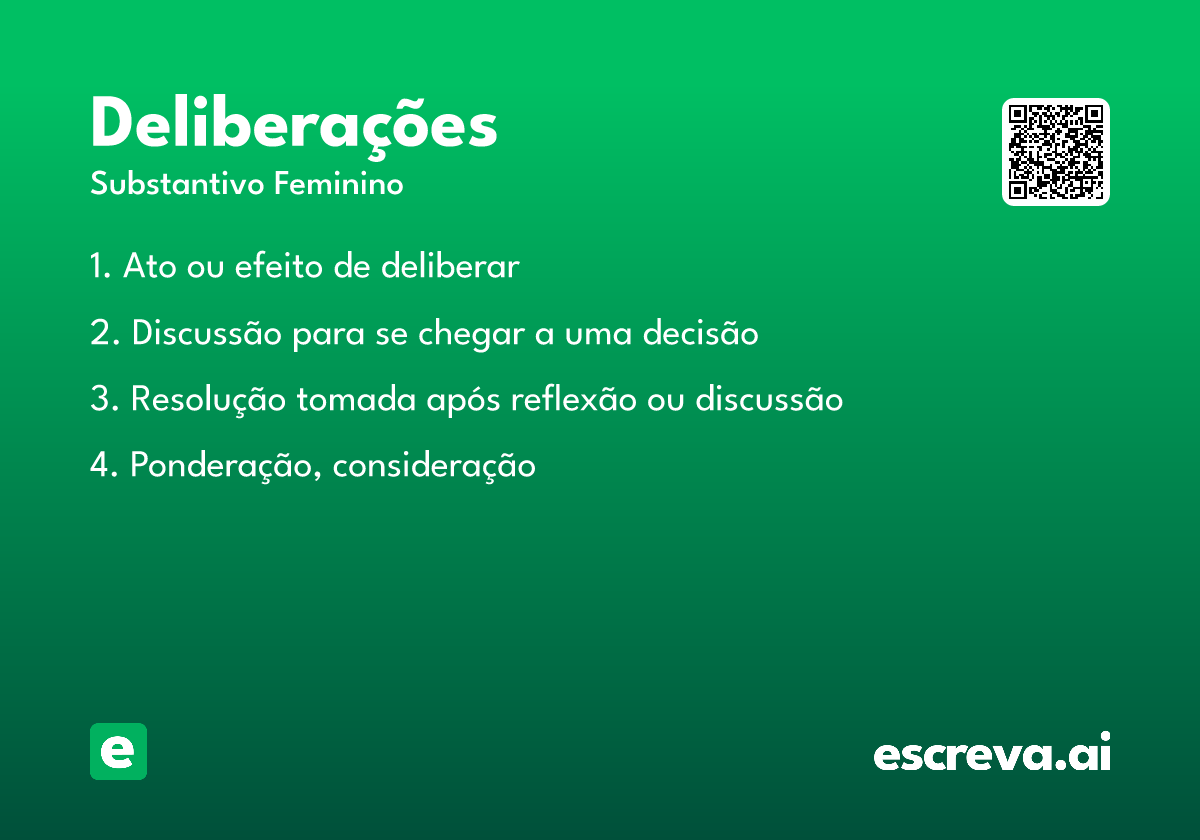 Deliberações
Substantivo Feminino

1. Ato ou efeito de deliberar

2. Discussão para se chegar a uma decisão

3. Resolução tomada após reflexão ou discussão

4. Ponderação, consideração

e

escreva.ai